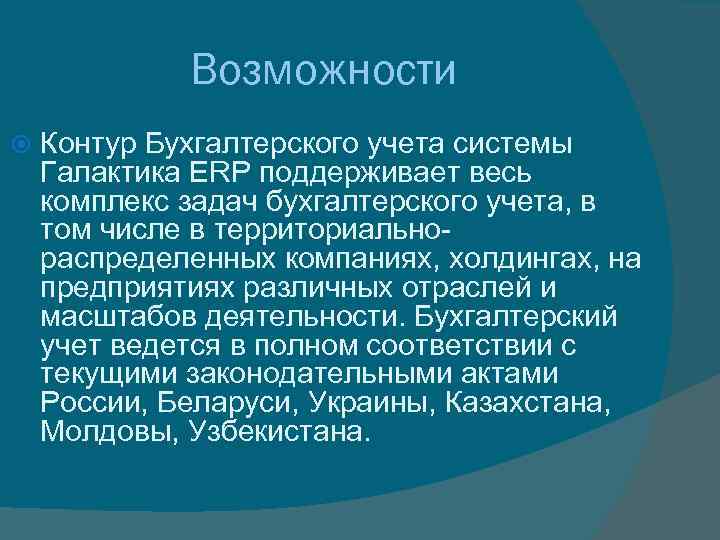 Возможности

Контур Бухгалтерского учета системы Галактика ERP поддерживает весь комплекс задач бухгалтерского учета, в том числе в территориально-распределенных компаниях, холдингах, на предприятиях различных отраслей и масштабов деятельности. Бухгалтерский учет ведется в полном соответствии с текущими законодательными актами России, Беларуси, Украины, Казахстана, Молдовы, Узбекистана.